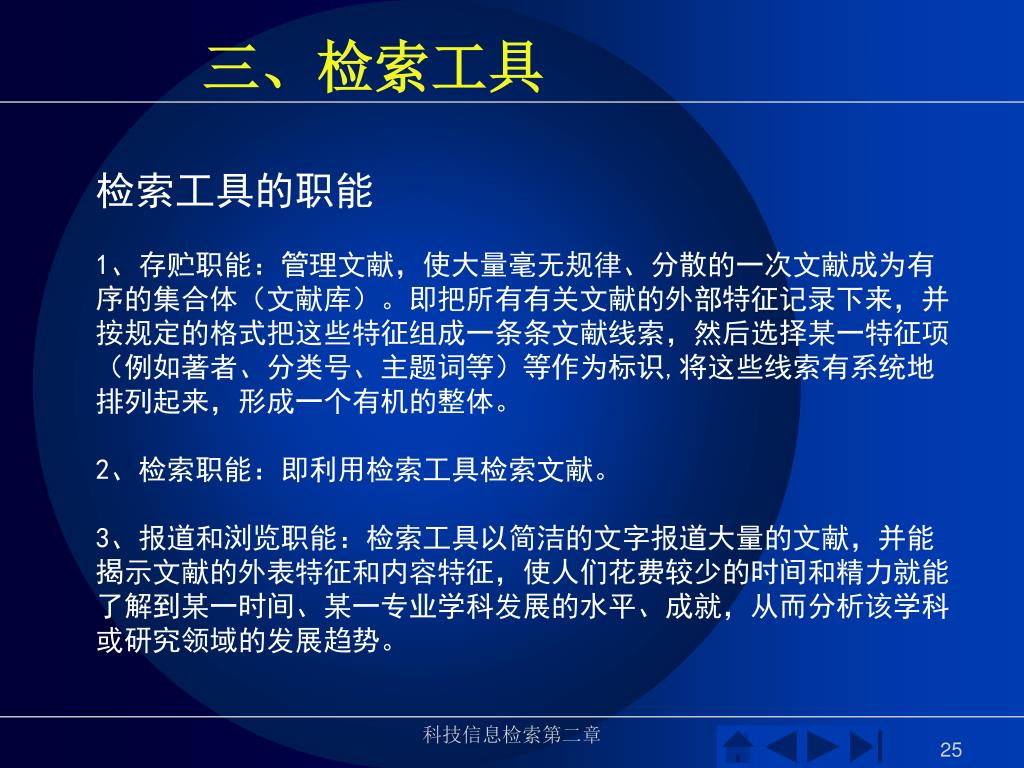 三、检索工具

检索工具的职能

1、存贮职能：管理文献，使大量毫无规律、分散的一次文献成为有序的集合体（文献库）。即把所有有关文献的外部特征记录下来，并按规定的格式把这些特征组成一条条文献线索，然后选择某一特征项（例如著者、分类号、主题词等）等作为标识,将这些线索有系统地排列起来，形成一个有机的整体。

2、检索职能：即利用检索工具检索文献。

3、报道和浏览职能：检索工具以简洁的文字报道大量的文献，并能揭示文献的外表特征和内容特征，使人们花费较少的时间和精力就能了解到某一时间、某一专业学科发展的水平、成就，从而分析该学科或研究领域的发展趋势。

科技信息检索第二章

25